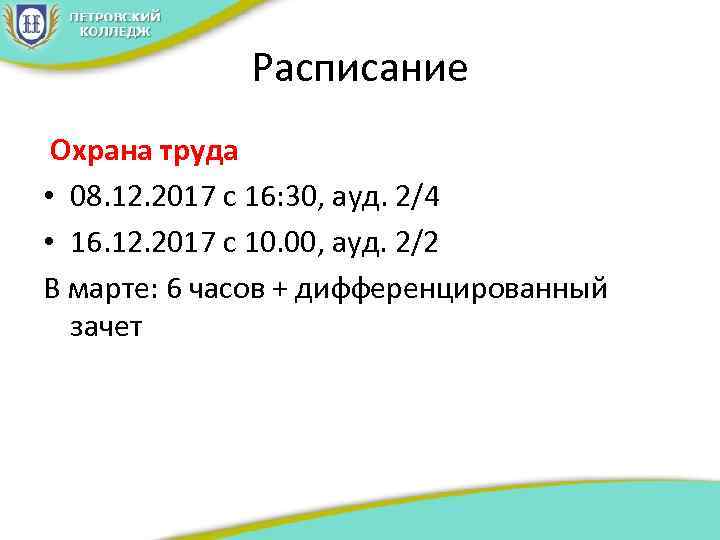 ПЕТРОВСКИЙ КОЛЛЕДЖ

Расписание

Охрана труда

• 08.12.2017 с 16:30, ауд. 2/4
• 16.12.2017 с 10.00, ауд. 2/2

В марте: 6 часов + дифференцированный зачет